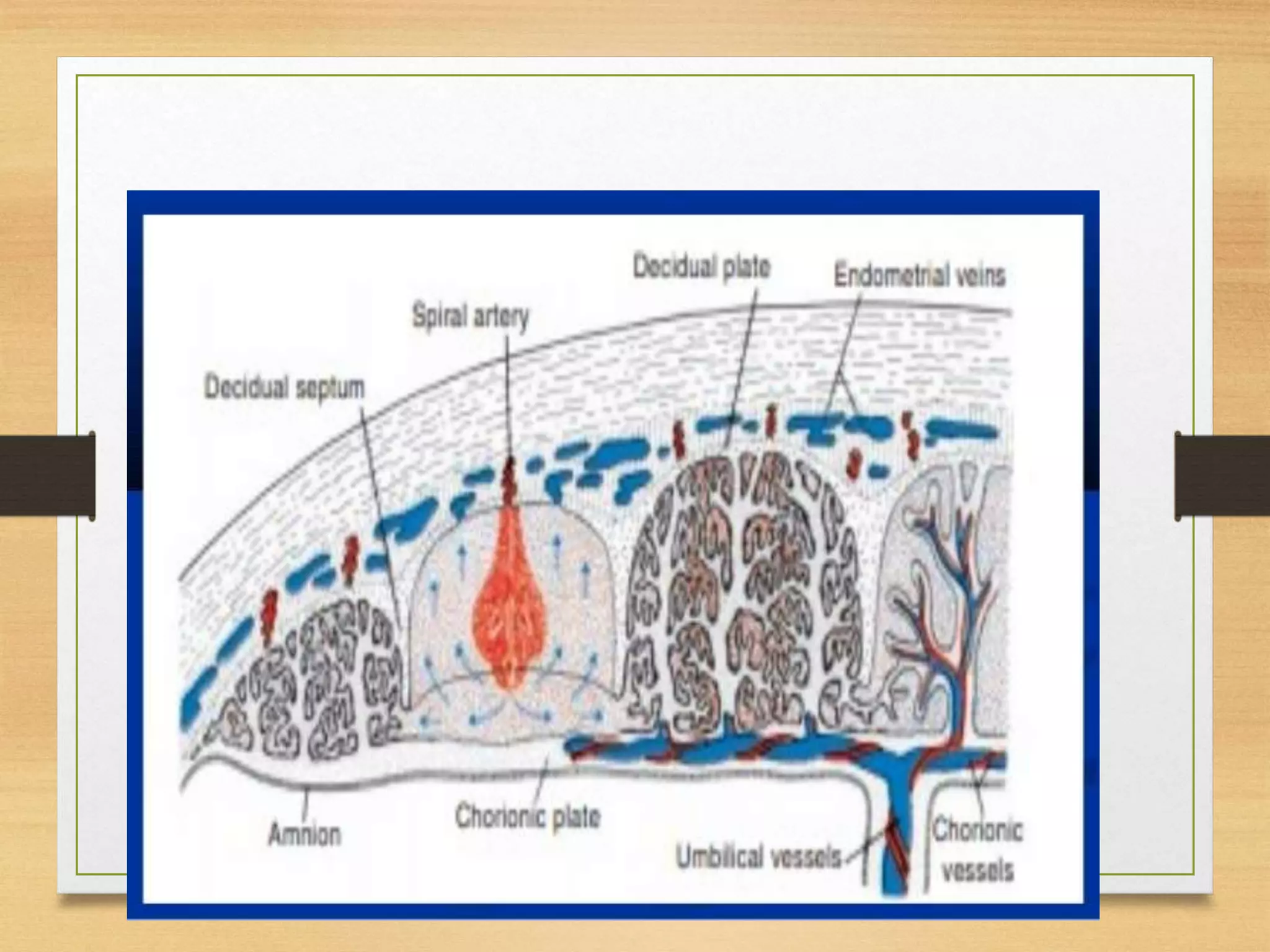 Decidual plate
Endometrial veins
Spiral artery
Decidual septum
Amnion
Chorionic plate
Umbilical vessels
Chorionic vessels